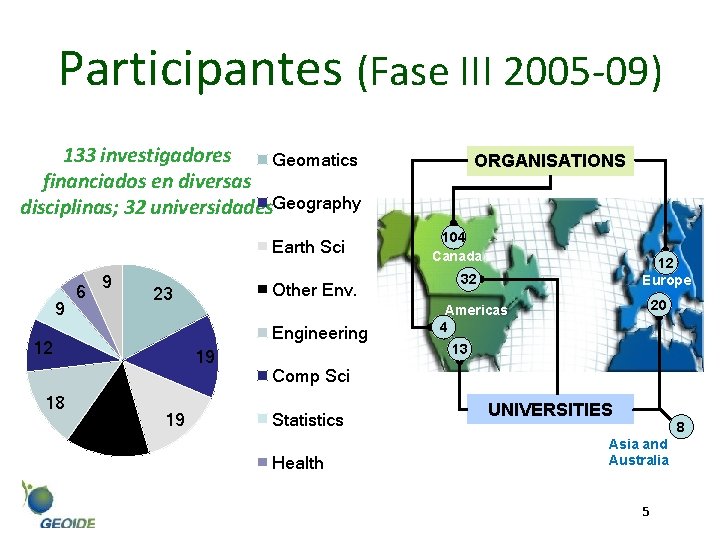 Participantes (Fase III 2005-09)

133 investigadores financiados en diversas disciplinas; 32 universidades

23
19
19
18
12
9
6
9

Geomatics
Geography
Earth Sci
Other Env.
Engineering
Comp Sci
Statistics
Health

ORGANISATIONS
104
Canada
32
Americas
4
13
12
Europe
20
UNIVERSITIES
8
Asia and Australia

GEOIDE

5